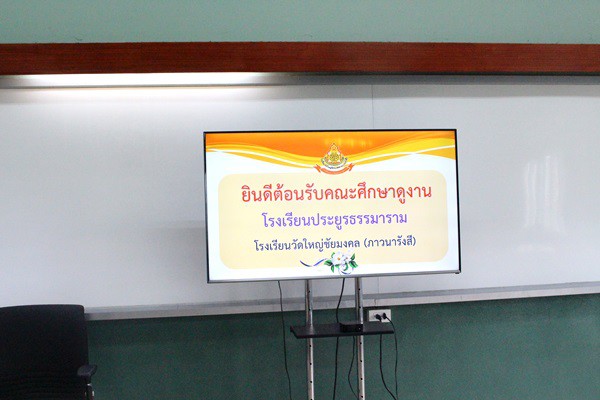 ยินดีต้อนรับคณะศึกษาดูงาน

โรงเรียนประยูรธรรมาราม

โรงเรียนวัดใหญ่ชัยมงคล (ภาวนารังสี)